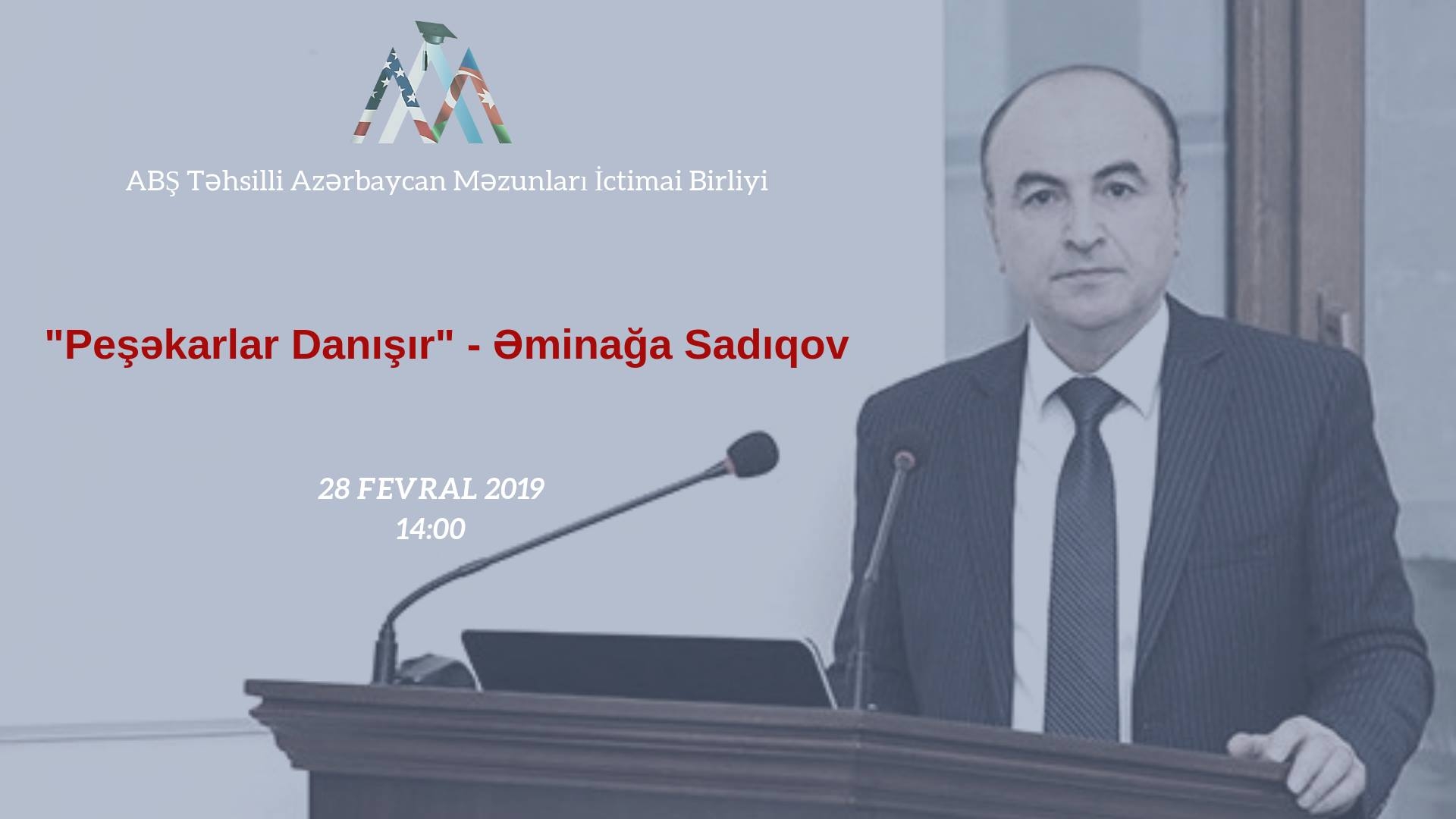 ABŞ Təhsilli Azərbaycan Məzunları İctimai Birliyi

"Peşəkarlar Danışır" - Əminağa Sadıqov

28 FEVRAL 2019
14:00